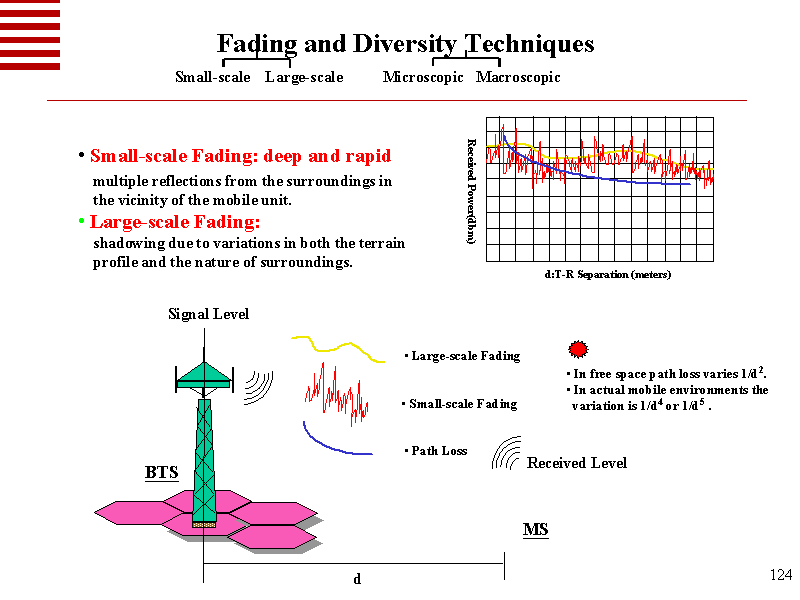 Fading and Diversity Techniques

Small-scale Large-scale Microscopic Macroscopic

• Small-scale Fading: deep and rapid
multiple reflections from the surroundings in the vicinity of the mobile unit.

• Large-scale Fading:
shadowing due to variations in both the terrain profile and the nature of surroundings.

Received Power(dbm)

d:T-R Separation (meters)

Signal Level

• Large-scale Fading

• Small-scale Fading

• Path Loss

• In free space path loss varies $1/d^2$.
• In actual mobile environments the variation is $1/d^4$ or $1/d^5$ .

Received Level

BTS

MS

d

124